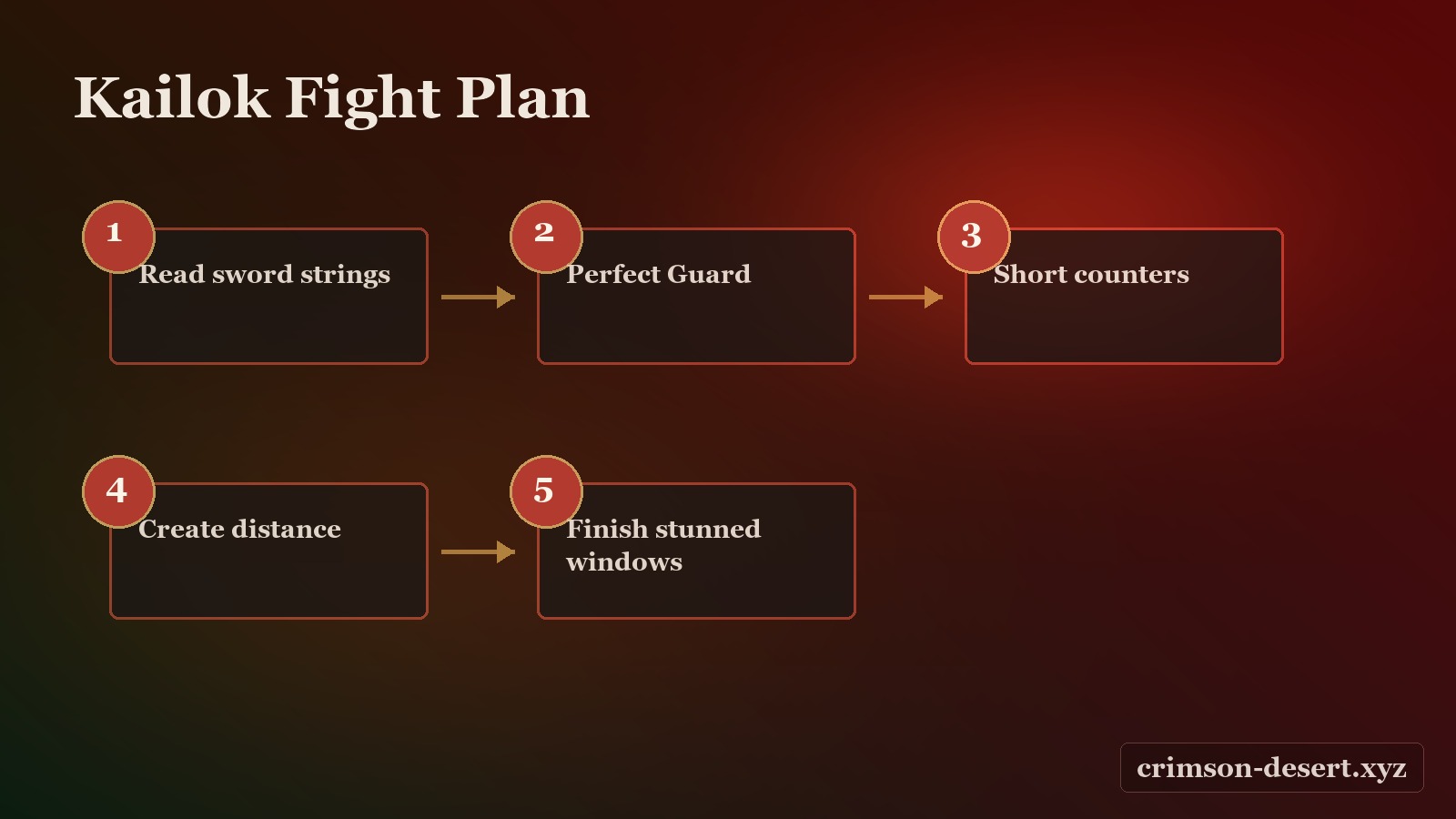 Kailok Fight Plan

1 Read sword strings

2 Perfect Guard

3 Short counters

4 Create distance

5 Finish stunned windows

crimson-desert.xyz